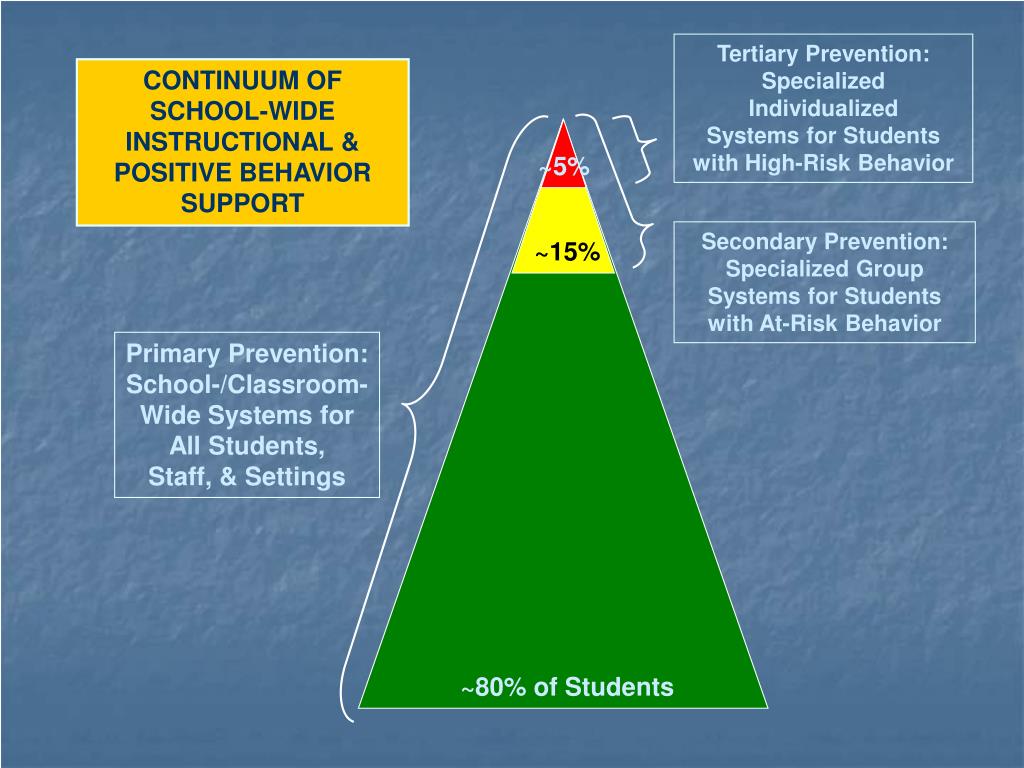 CONTINUUM OF SCHOOL-WIDE INSTRUCTIONAL & POSITIVE BEHAVIOR SUPPORT

Tertiary Prevention: Specialized Individualized Systems for Students with High-Risk Behavior

~5%

~15%

Secondary Prevention: Specialized Group Systems for Students with At-Risk Behavior

Primary Prevention: School-/Classroom-Wide Systems for All Students, Staff, & Settings

~80% of Students